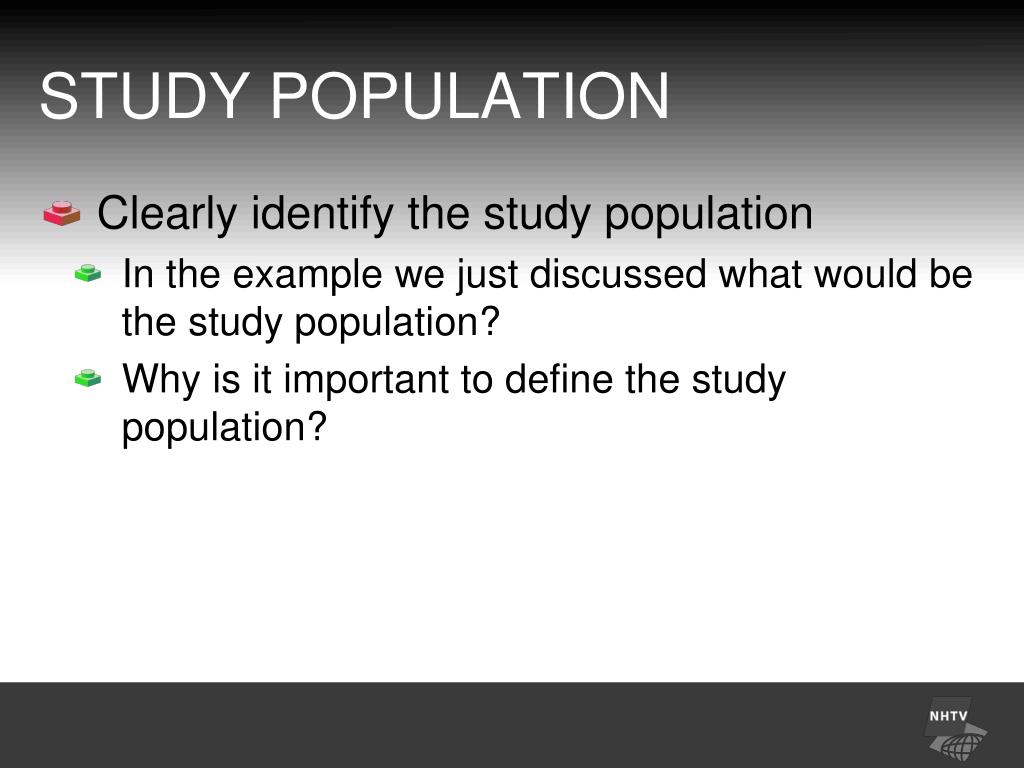 STUDY POPULATION

Clearly identify the study population

In the example we just discussed what would be the study population?

Why is it important to define the study population?

NHTV